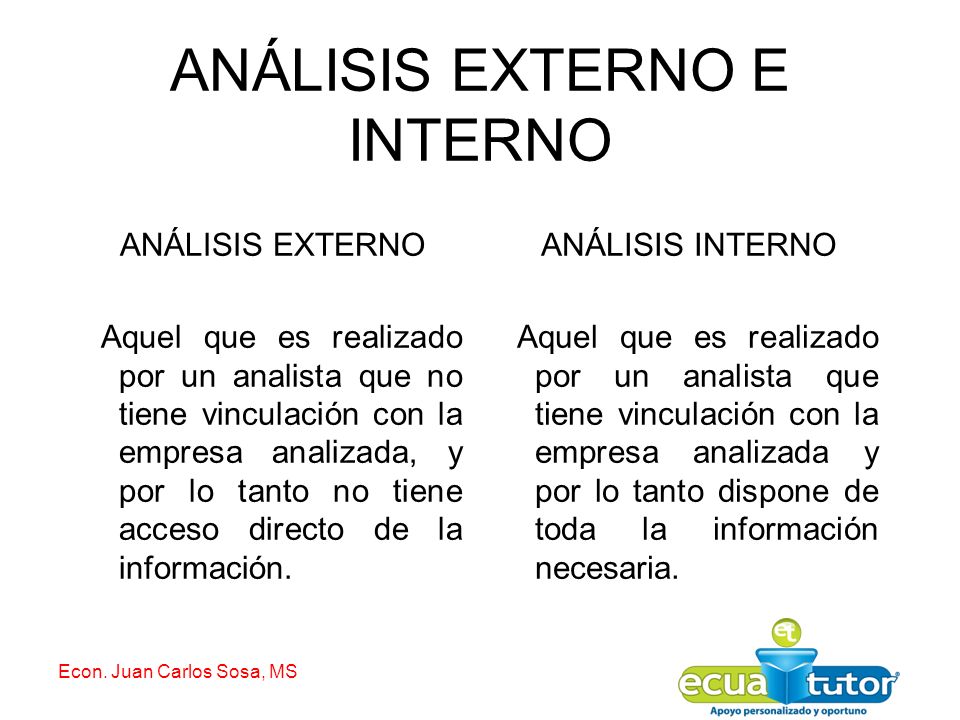 ANÁLISIS EXTERNO E INTERNO

ANÁLISIS EXTERNO

Aquel que es realizado por un analista que no tiene vinculación con la empresa analizada, y por lo tanto no tiene acceso directo de la información.

ANÁLISIS INTERNO

Aquel que es realizado por un analista que tiene vinculación con la empresa analizada y por lo tanto dispone de toda la información necesaria.

Econ. Juan Carlos Sosa, MS

et
ecua tutor
Apoyo personalizado y oportuno